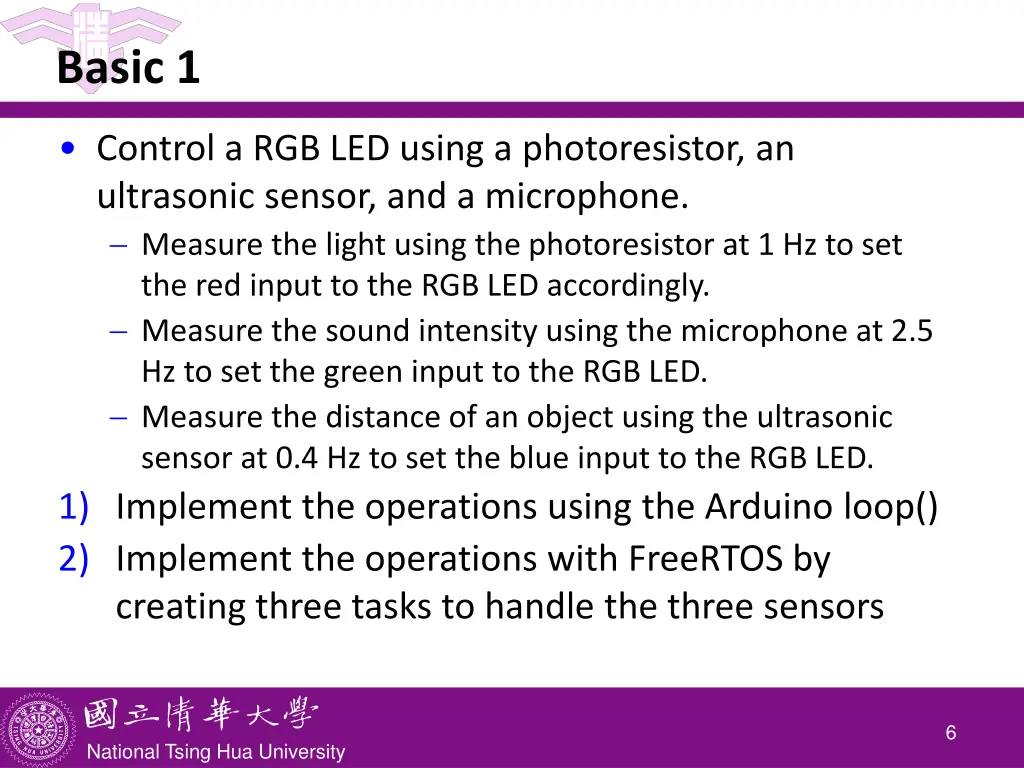 Basic 1

• Control a RGB LED using a photoresistor, an ultrasonic sensor, and a microphone.

– Measure the light using the photoresistor at 1 Hz to set the red input to the RGB LED accordingly.

– Measure the sound intensity using the microphone at 2.5 Hz to set the green input to the RGB LED.

– Measure the distance of an object using the ultrasonic sensor at 0.4 Hz to set the blue input to the RGB LED.

1) Implement the operations using the Arduino loop()

2) Implement the operations with FreeRTOS by creating three tasks to handle the three sensors

國立清華大學

National Tsing Hua University

6